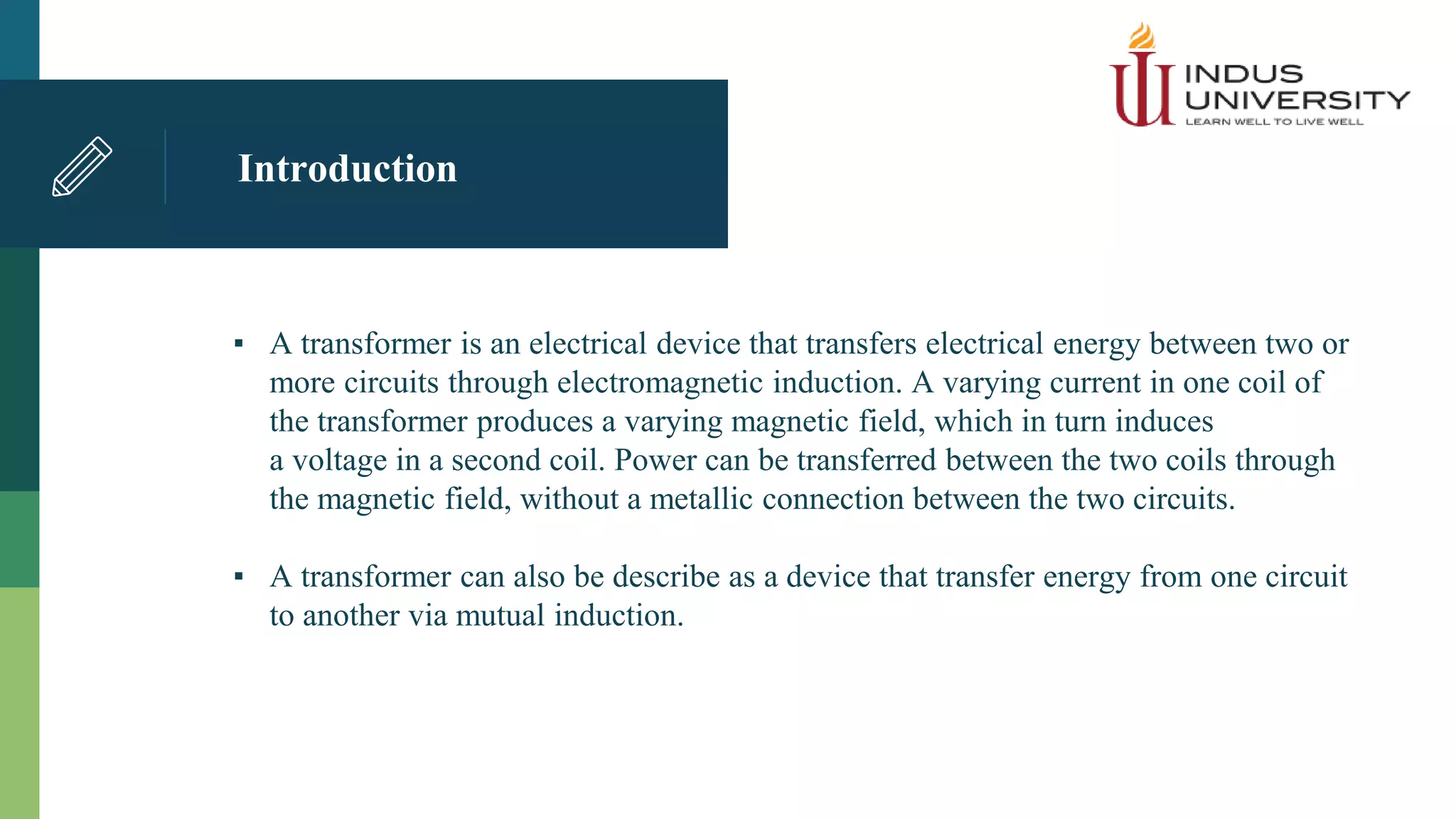 INDUS UNIVERSITY
LEARN WELL TO LIVE WELL

Introduction

▪ A transformer is an electrical device that transfers electrical energy between two or more circuits through electromagnetic induction. A varying current in one coil of the transformer produces a varying magnetic field, which in turn induces a voltage in a second coil. Power can be transferred between the two coils through the magnetic field, without a metallic connection between the two circuits.

▪ A transformer can also be describe as a device that transfer energy from one circuit to another via mutual induction.